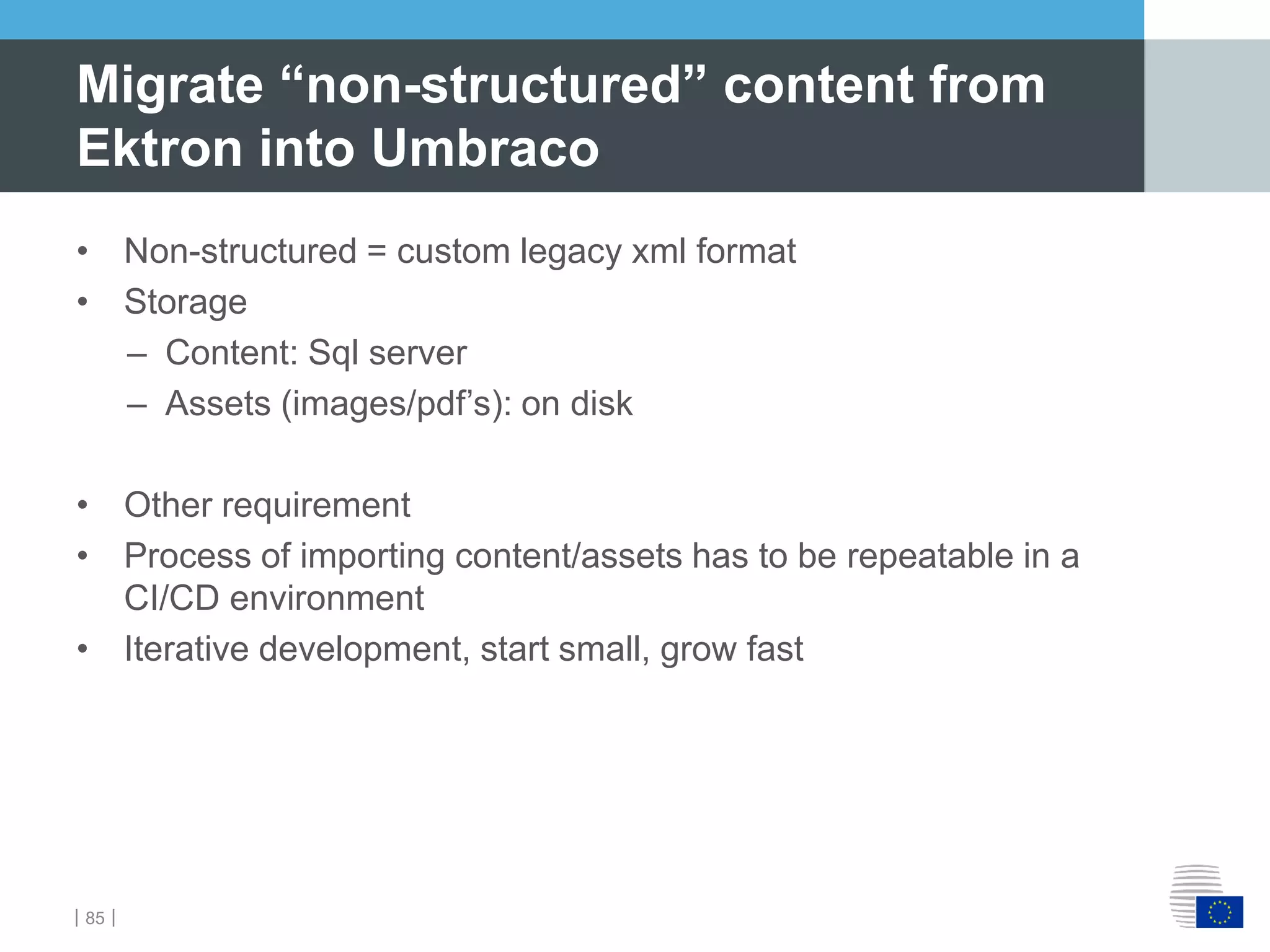 Migrate “non-structured” content from Ektron into Umbraco

• Non-structured = custom legacy xml format
• Storage
– Content: Sql server
– Assets (images/pdf’s): on disk

• Other requirement
• Process of importing content/assets has to be repeatable in a CI/CD environment
• Iterative development, start small, grow fast

| 85 |